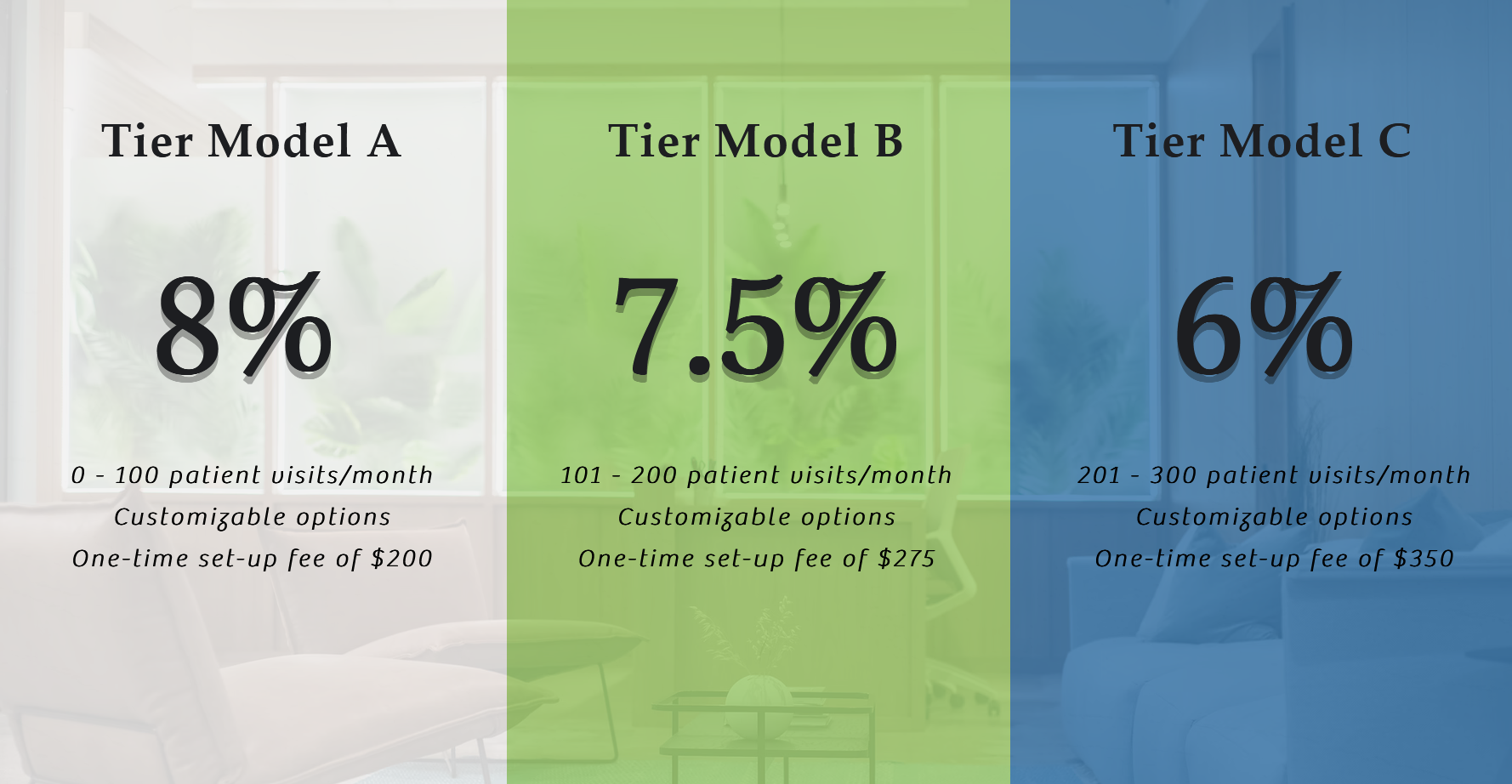 Tier Model A

8%

0 - 100 patient visits/month
Customizable options
One-time set-up fee of \$200

Tier Model B

7.5%

101 - 200 patient visits/month
Customizable options
One-time set-up fee of \$275

Tier Model C

6%

201 - 300 patient visits/month
Customizable options
One-time set-up fee of \$350